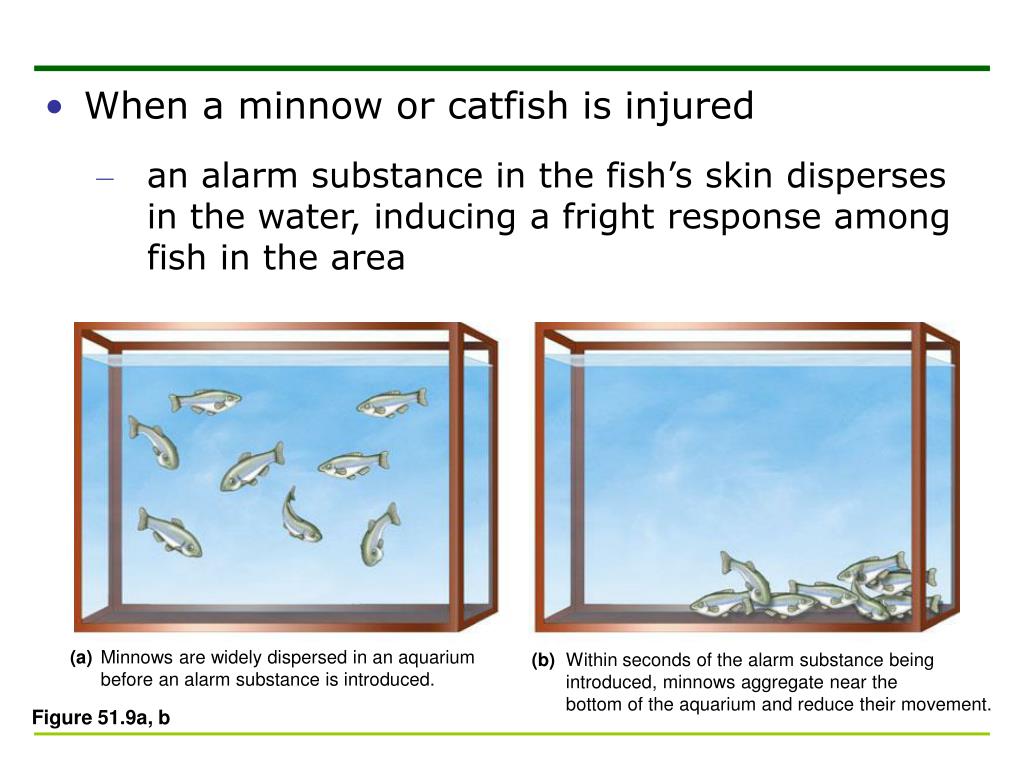 • When a minnow or catfish is injured

– an alarm substance in the fish’s skin disperses in the water, inducing a fright response among fish in the area

(a) Minnows are widely dispersed in an aquarium before an alarm substance is introduced.

(b) Within seconds of the alarm substance being introduced, minnows aggregate near the bottom of the aquarium and reduce their movement.

Figure 51.9a, b